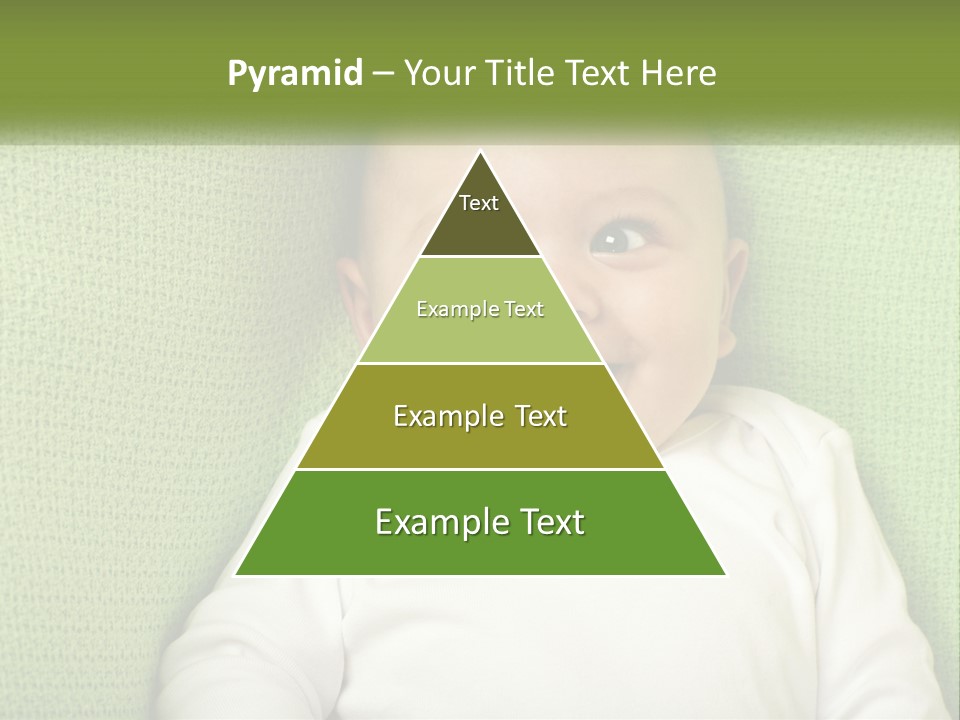 Pyramid – Your Title Text Here

Text

Example Text

Example Text

Example Text